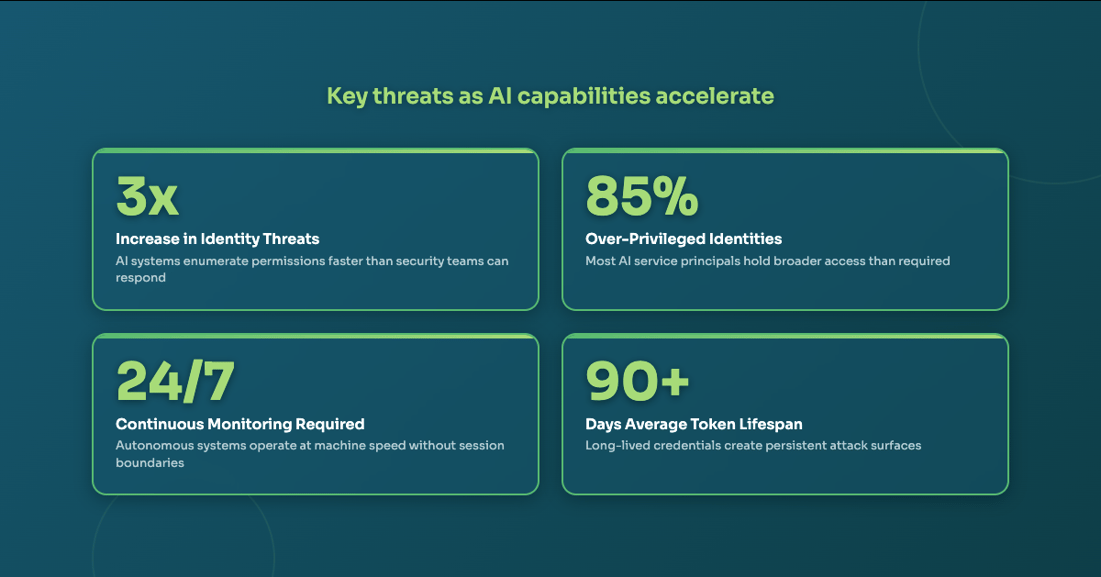 Key threats as AI capabilities accelerate

3x
Increase in Identity Threats
AI systems enumerate permissions faster than security teams can respond

85%
Over-Privileged Identities
Most AI service principals hold broader access than required

24/7
Continuous Monitoring Required
Autonomous systems operate at machine speed without session boundaries

90+
Days Average Token Lifespan
Long-lived credentials create persistent attack surfaces